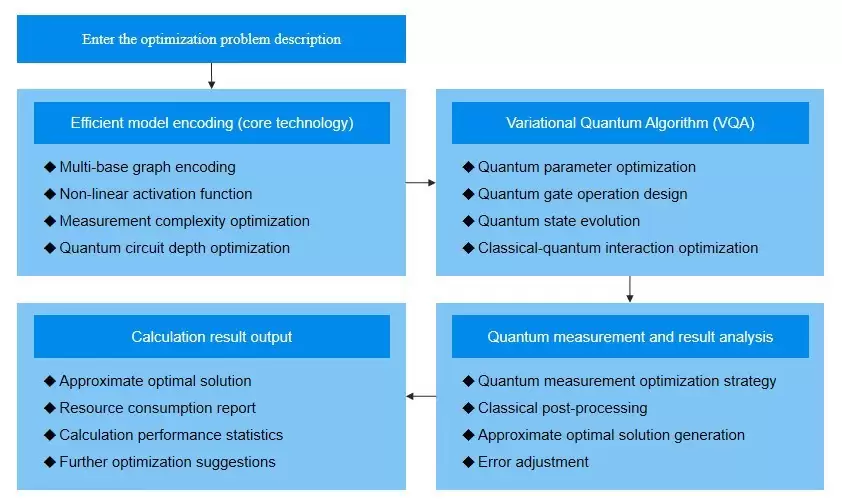 Enter the optimization problem description

Efficient model encoding (core technology)

◆ Multi-base graph encoding
◆ Non-linear activation function
◆ Measurement complexity optimization
◆ Quantum circuit depth optimization

Variational Quantum Algorithm (VQA)

◆ Quantum parameter optimization
◆ Quantum gate operation design
◆ Quantum state evolution
◆ Classical-quantum interaction optimization

Quantum measurement and result analysis

◆ Quantum measurement optimization strategy
◆ Classical post-processing
◆ Approximate optimal solution generation
◆ Error adjustment

Calculation result output

◆ Approximate optimal solution
◆ Resource consumption report
◆ Calculation performance statistics
◆ Further optimization suggestions